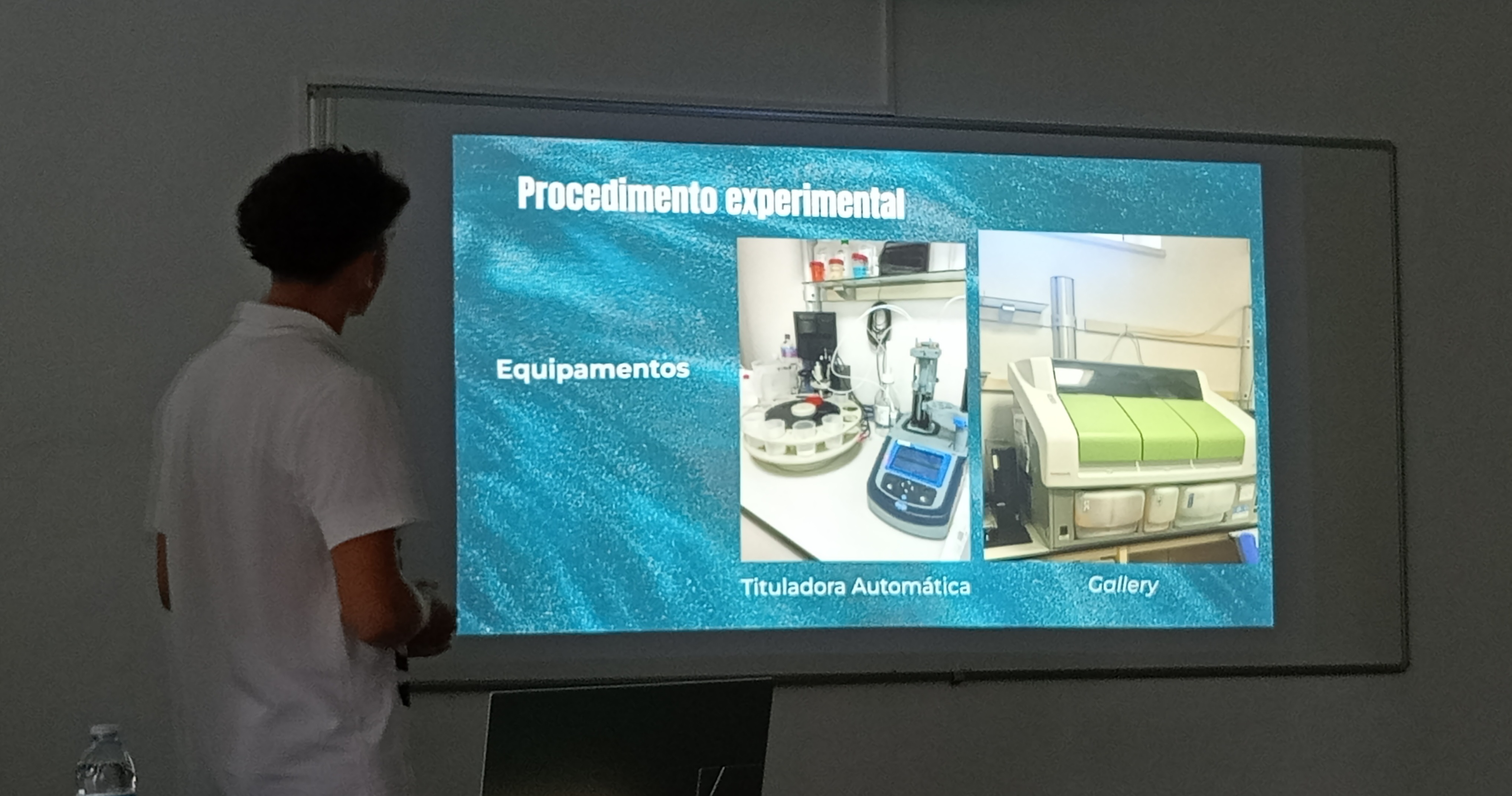 Procedimento experimental

Equipamentos

Tituladora Automática

Gallery